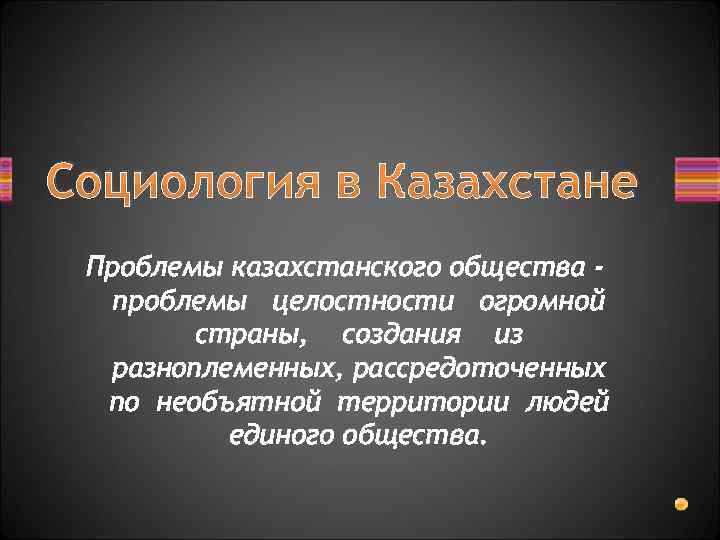 Социология в Казахстане

Проблемы казахстанского общества - проблемы целостности огромной страны, создания из разноплеменных, рассредоточенных по необъятной территории людей единого общества.